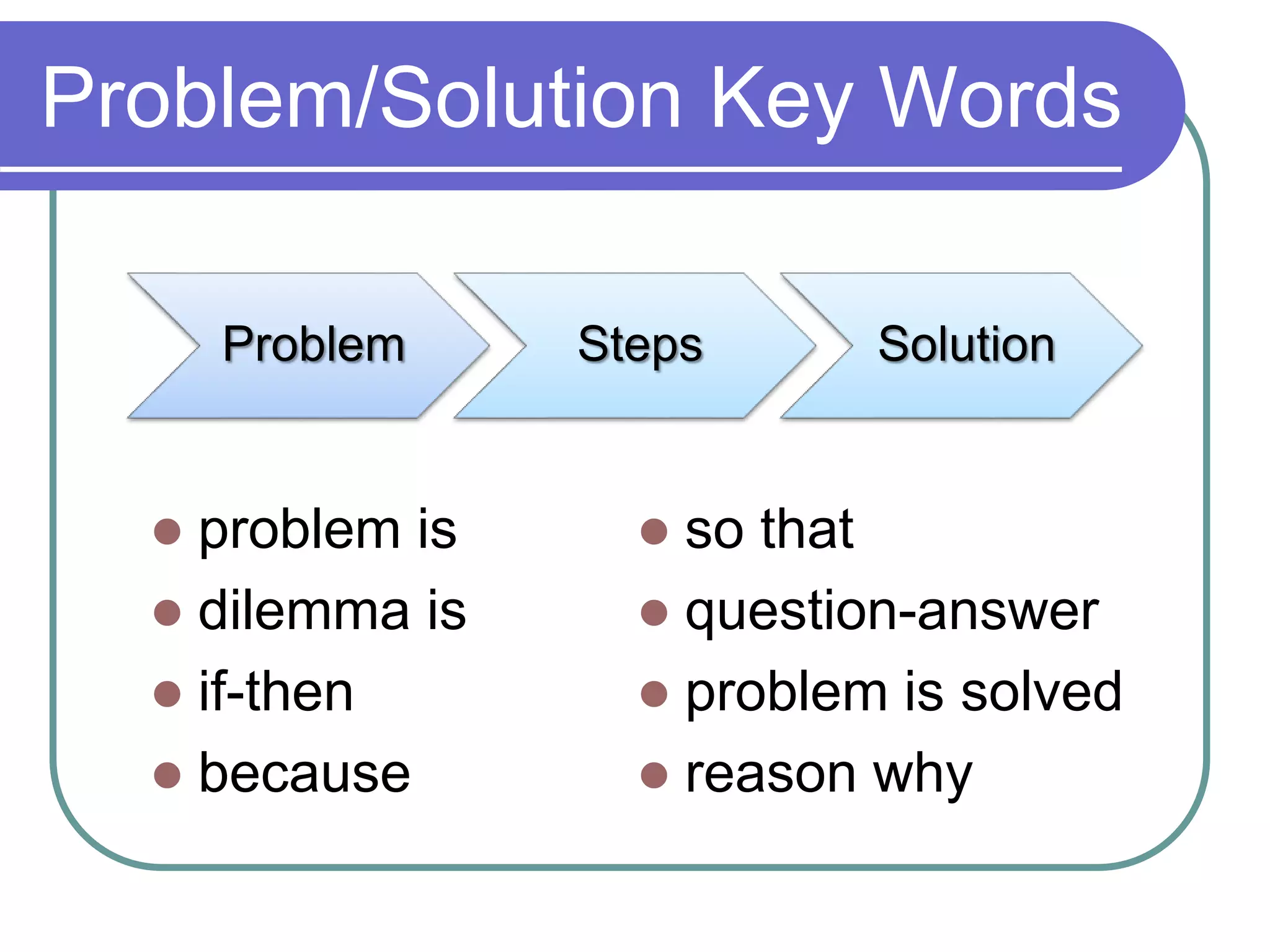 Problem/Solution Key Words

Problem

Steps

Solution

- problem is
- dilemma is
- if-then
- because

- so that
- question-answer
- problem is solved
- reason why